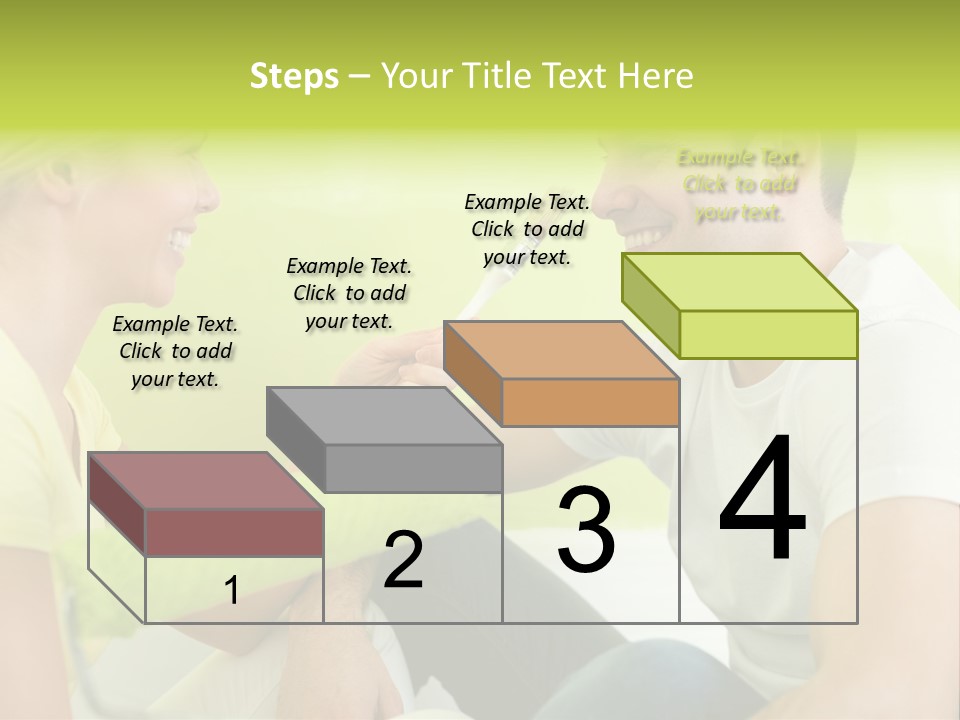 Steps – Your Title Text Here

Example Text. Click to add your text.

Example Text. Click to add your text.

Example Text. Click to add your text.

Example Text. Click to add your text.

1

2

3

4